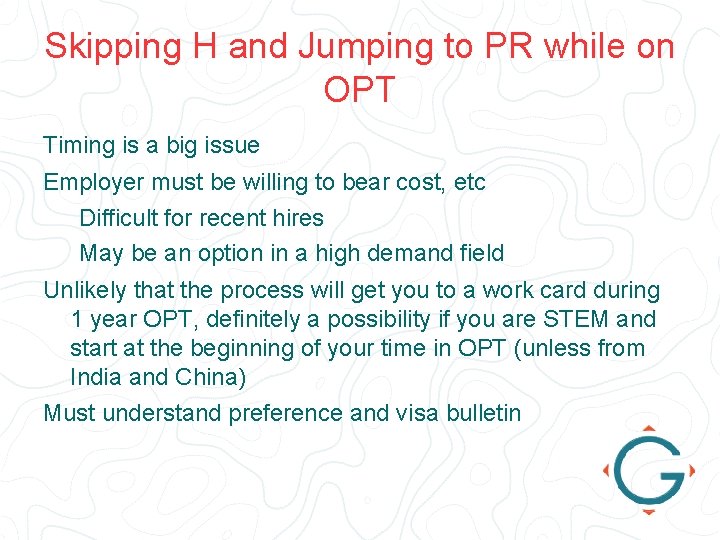 Skipping H and Jumping to PR while on OPT

Timing is a big issue

Employer must be willing to bear cost, etc

Difficult for recent hires

May be an option in a high demand field

Unlikely that the process will get you to a work card during 1 year OPT, definitely a possibility if you are STEM and start at the beginning of your time in OPT (unless from India and China)

Must understand preference and visa bulletin

G